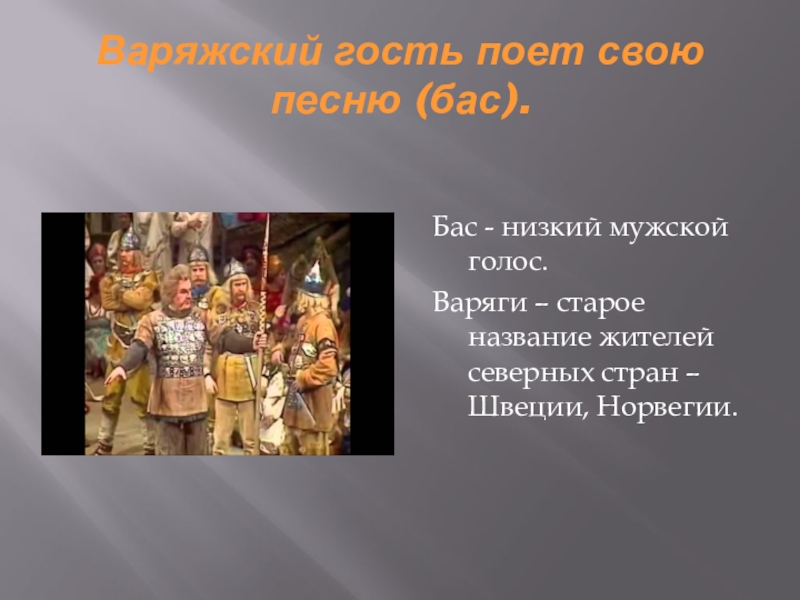 Варяжский гость поет свою песню (бас).

Бас - низкий мужской голос.

Варяги – старое название жителей северных стран – Швеции, Норвегии.